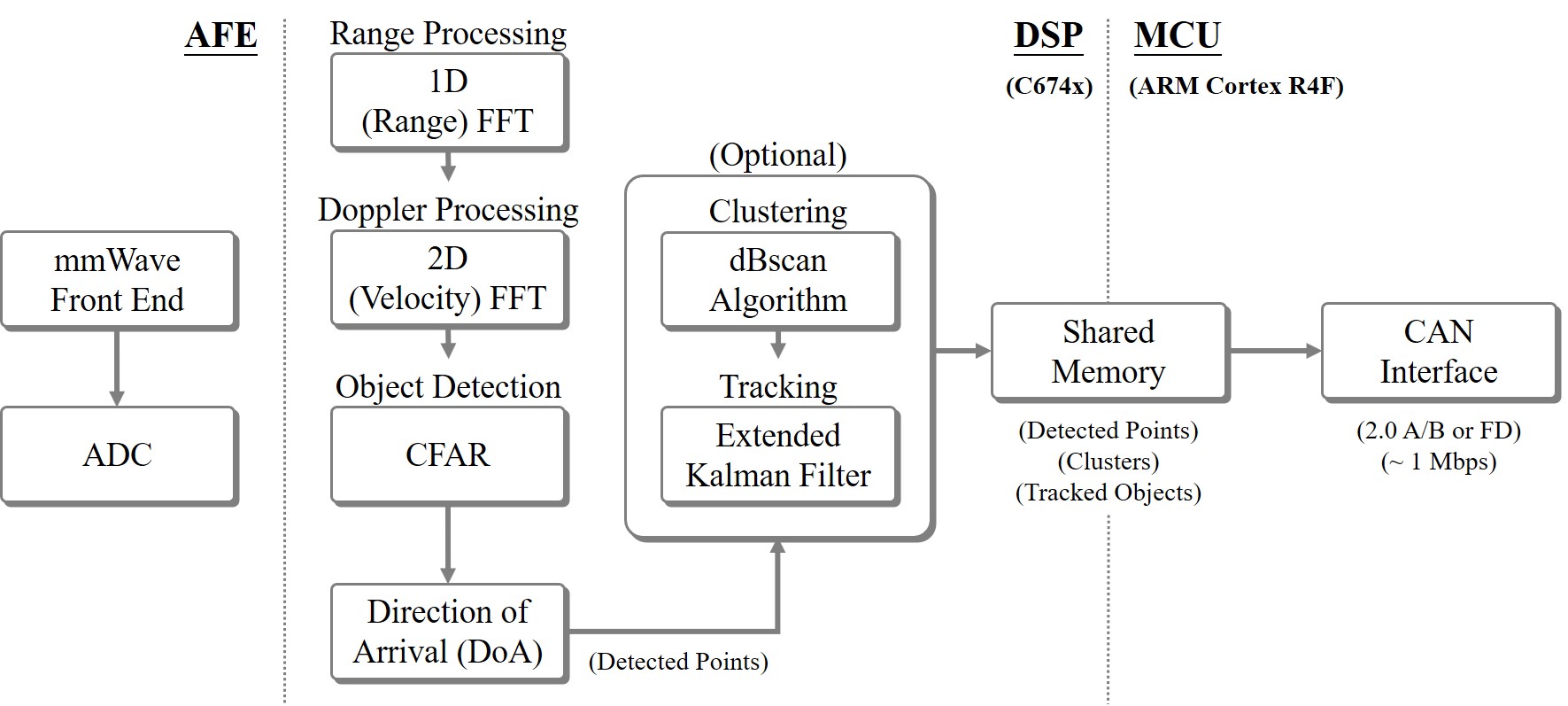 AFE

mmWave Front End

ADC

Range Processing

1D (Range) FFT

Doppler Processing

2D (Velocity) FFT

Object Detection

CFAR

Direction of Arrival (DoA)

(Detected Points)

(Optional)

Clustering

dBscan Algorithm

Tracking

Extended Kalman Filter

DSP

(C674x)

Shared Memory

(Detected Points)
(Clusters)
(Tracked Objects)

MCU

(ARM Cortex R4F)

CAN Interface

(2.0 A/B or FD)
(~ 1 Mbps)